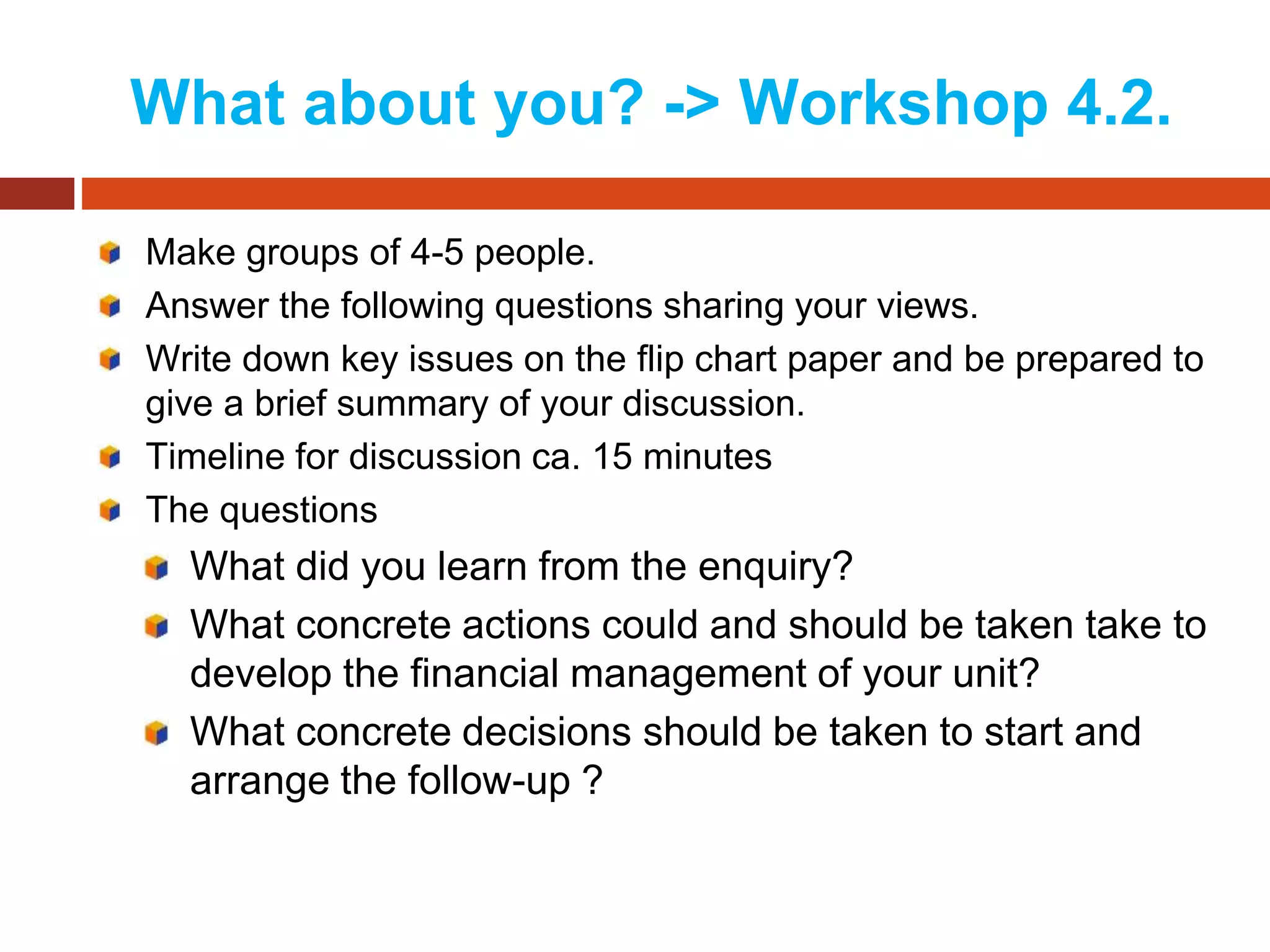 What about you? -> Workshop 4.2.

Make groups of 4-5 people.

Answer the following questions sharing your views.

Write down key issues on the flip chart paper and be prepared to give a brief summary of your discussion.

Timeline for discussion ca. 15 minutes

The questions

What did you learn from the enquiry?

What concrete actions could and should be taken take to develop the financial management of your unit?

What concrete decisions should be taken to start and arrange the follow-up ?